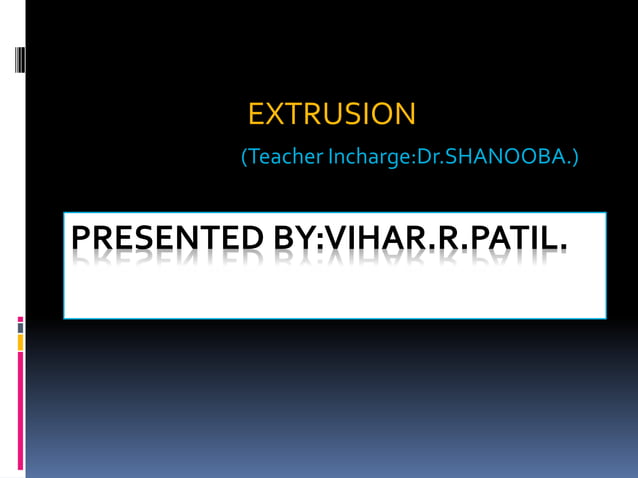 EXTRUSION

(Teacher Incharge:Dr.SHANOOBA.)

PRESENTED BY:VIHAR.R.PATIL.